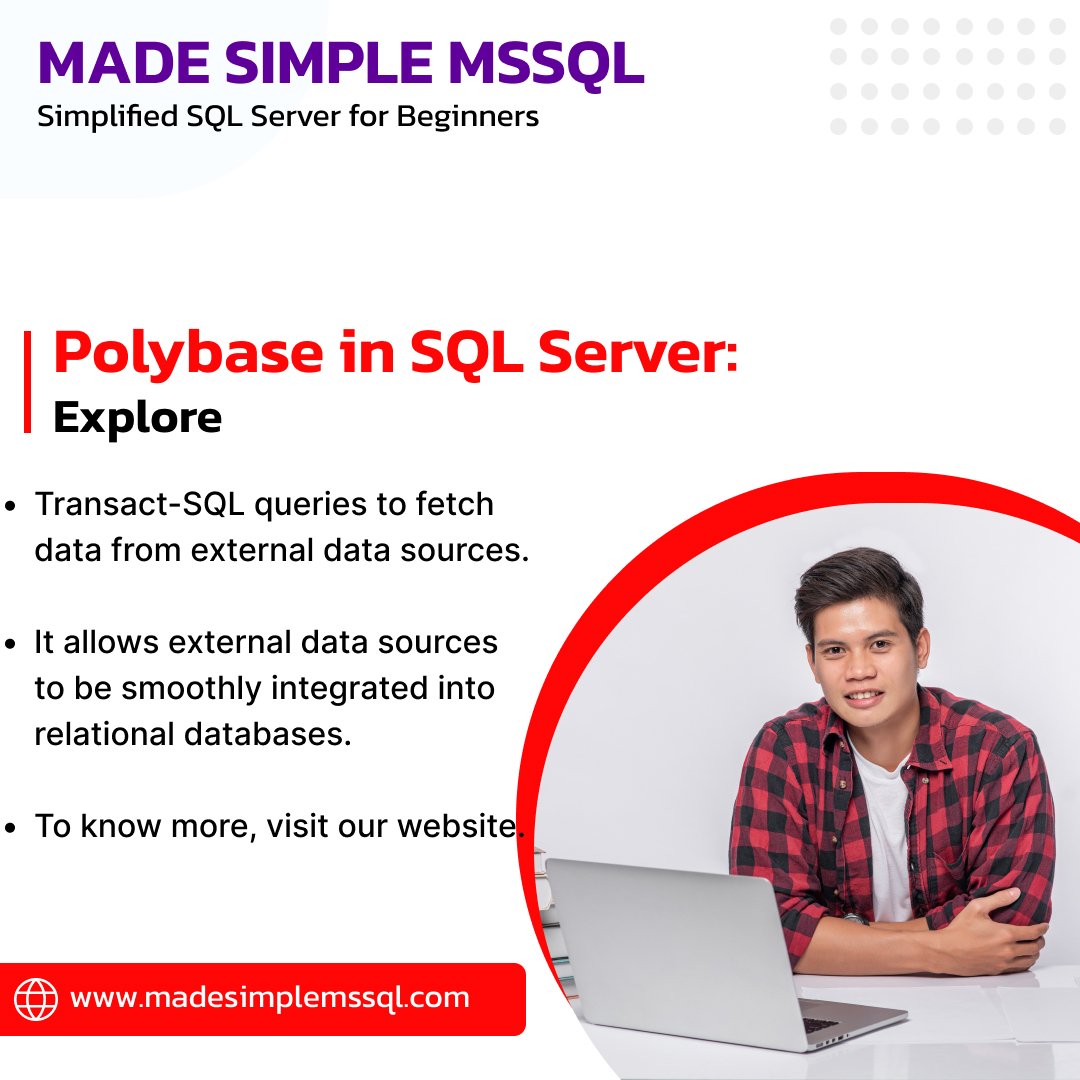 MADE SIMPLE MSSQL
Simplified SQL Server for Beginners

Polybase in SQL Server:
Explore

- Transact-SQL queries to fetch data from external data sources.

- It allows external data sources to be smoothly integrated into relational databases.

- To know more, visit our website.

www.madesimplemssql.com